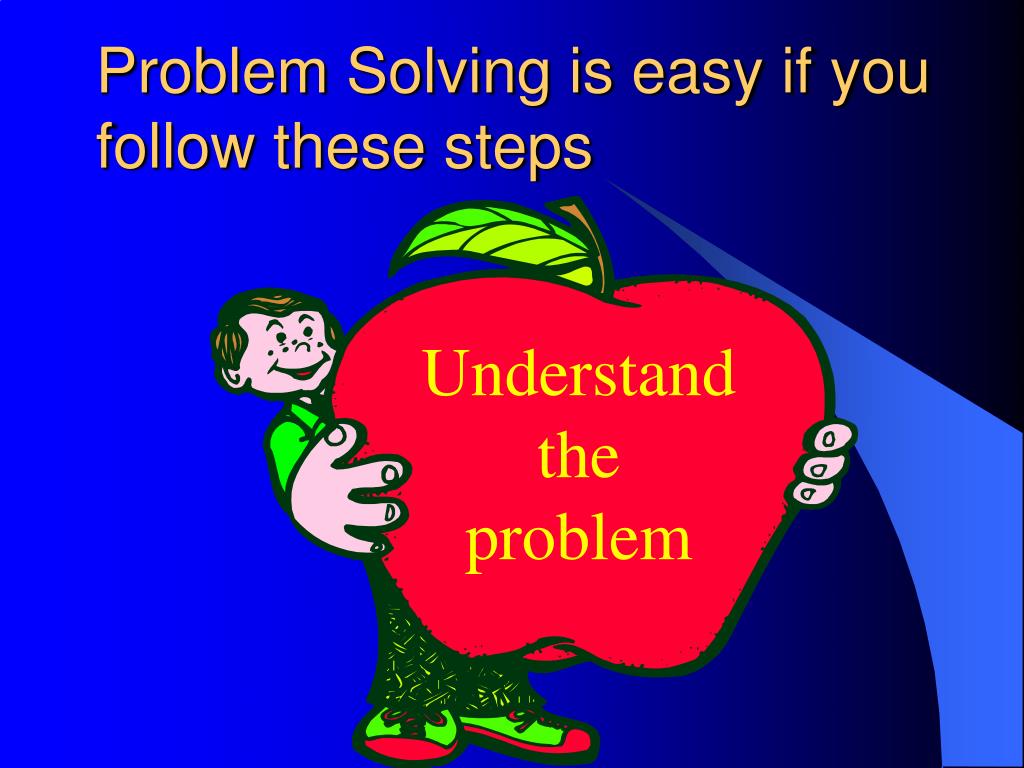 Problem Solving is easy if you follow these steps

Understand the problem